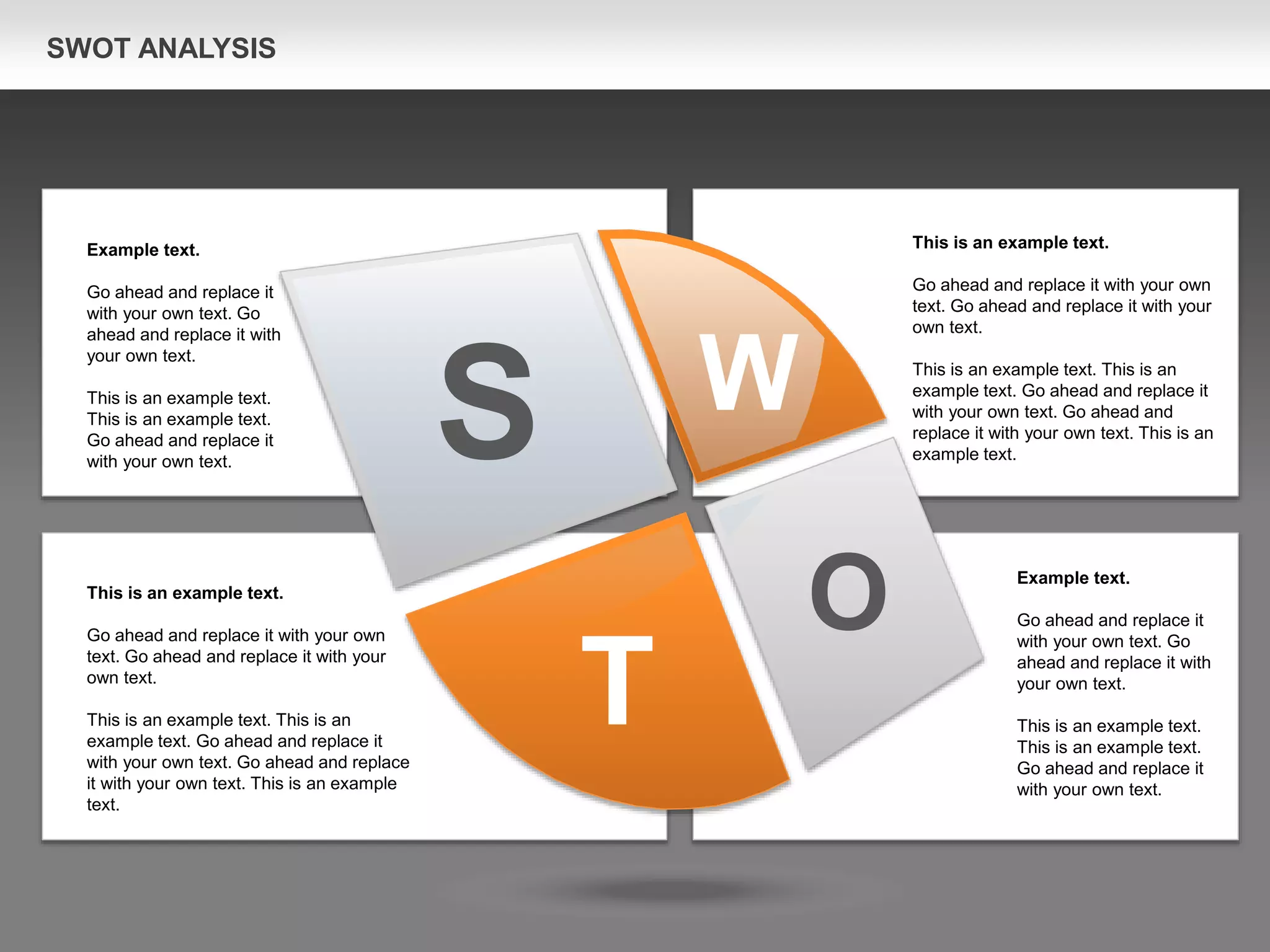 SWOT ANALYSIS

Example text.

Go ahead and replace it with your own text. Go ahead and replace it with your own text.

This is an example text. This is an example text. Go ahead and replace it with your own text.

S

W

This is an example text.

Go ahead and replace it with your own text. Go ahead and replace it with your own text.

This is an example text. This is an example text. Go ahead and replace it with your own text. Go ahead and replace it with your own text. This is an example text.

This is an example text.

Go ahead and replace it with your own text. Go ahead and replace it with your own text.

This is an example text. This is an example text. Go ahead and replace it with your own text. Go ahead and replace it with your own text. This is an example text.

T

O

Example text.

Go ahead and replace it with your own text. Go ahead and replace it with your own text.

This is an example text. This is an example text. Go ahead and replace it with your own text.